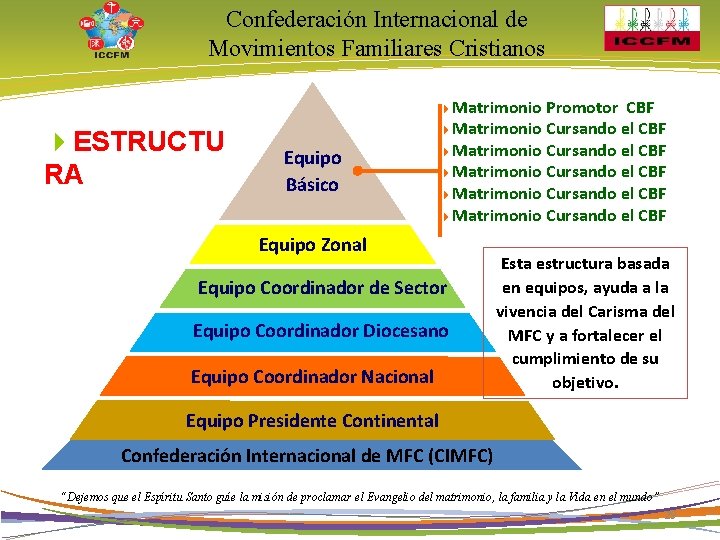 ICCFM

Confederación Internacional de Movimientos Familiares Cristianos

ICCFM

ESTRUCTURA

Equipo Básico

Matrimonio Promotor CBF
Matrimonio Cursando el CBF
Matrimonio Cursando el CBF
Matrimonio Cursando el CBF
Matrimonio Cursando el CBF
Matrimonio Cursando el CBF

Equipo Zonal

Equipo Coordinador de Sector

Equipo Coordinador Diocesano

Equipo Coordinador Nacional

Equipo Presidente Continental

Confederación Internacional de MFC (CIMFC)

Esta estructura basada en equipos, ayuda a la vivencia del Carisma del MFC y a fortalecer el cumplimiento de su objetivo.

"Dejemos que el Espíritu Santo guíe la misión de proclamar el Evangelio del matrimonio, la familia y la Vida en el mundo"